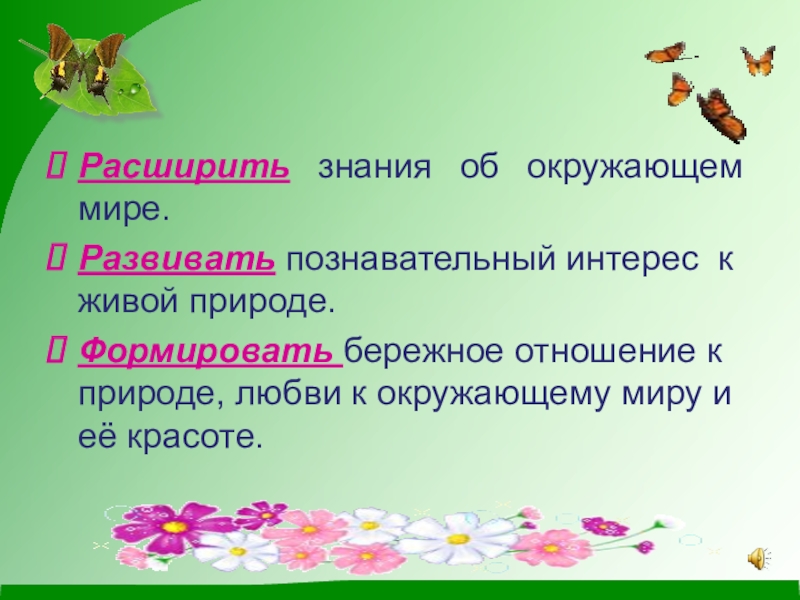 Расширить знания об окружающем мире.

Развивать познавательный интерес к живой природе.

Формировать бережное отношение к природе, любви к окружающему миру и её красоте.